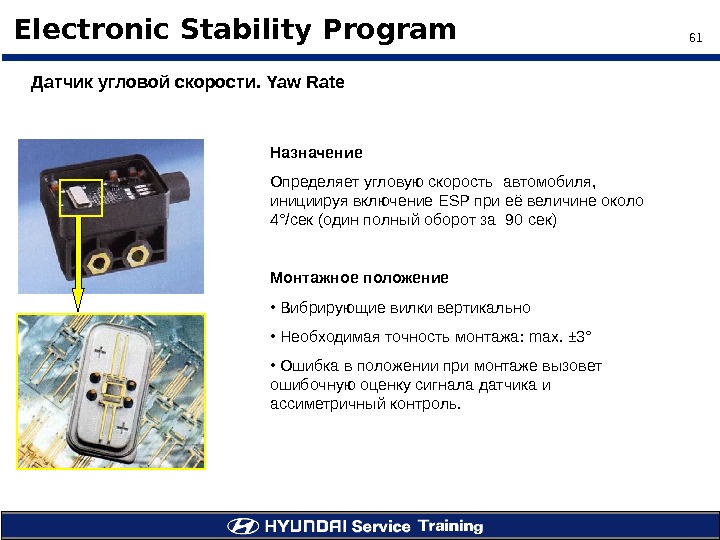 Electronic Stability Program

61

Датчик угловой скорости. Yaw Rate

Назначение

Определяет угловую скорость автомобиля, инициируя включение ESP при её величине около 4°/сек (один полный оборот за 90 сек)

Монтажное положение

• Вибрирующие вилки вертикально

• Необходимая точность монтажа: max. ±3°

• Ошибка в положении при монтаже вызовет ошибочную оценку сигнала датчика и ассиметричный контроль.

HYUNDAI Service Training